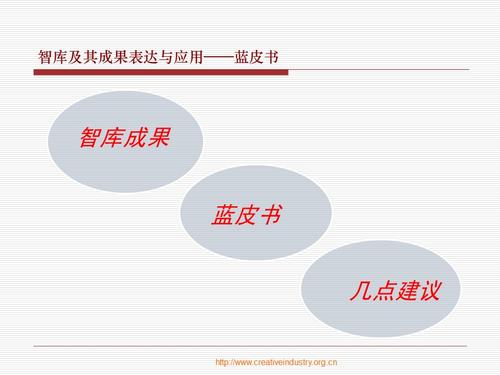 智库及其成果表达与应用——蓝皮书

智库成果

蓝皮书

几点建议

http://www.creativeindustry.org.cn